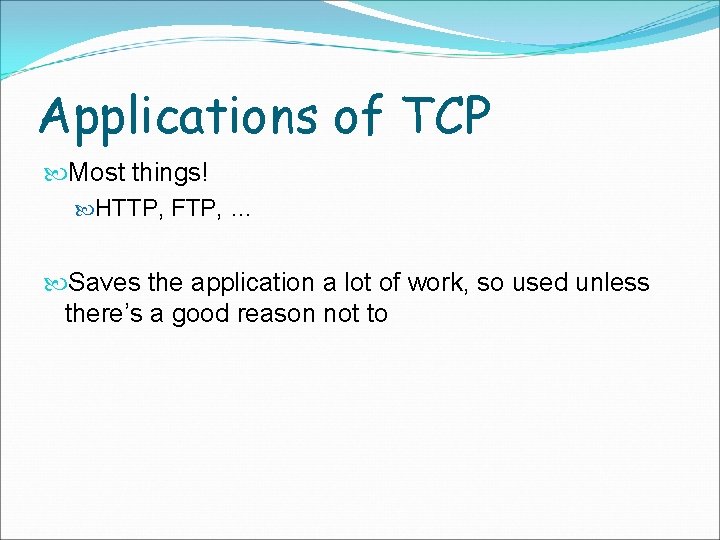 Applications of TCP

Most things!

HTTP, FTP, …

Saves the application a lot of work, so used unless there’s a good reason not to